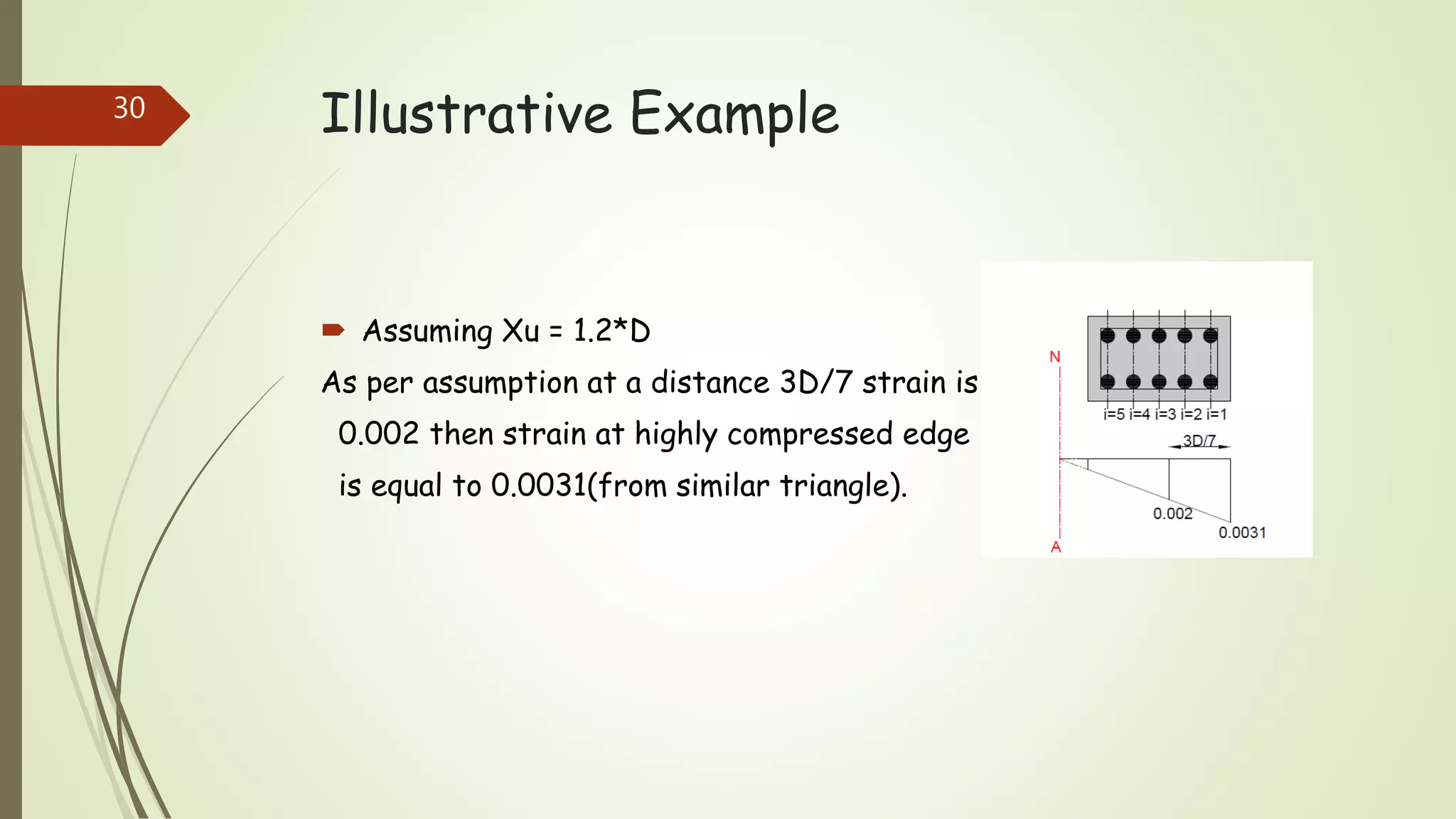 30

Illustrative Example

Assuming Xu = 1.2*D

As per assumption at a distance 3D/7 strain is 0.002 then strain at highly compressed edge is equal to 0.0031(from similar triangle).

N

i=5 i=4 i=3 i=2 i=1

3D/7

0.002

0.0031

A